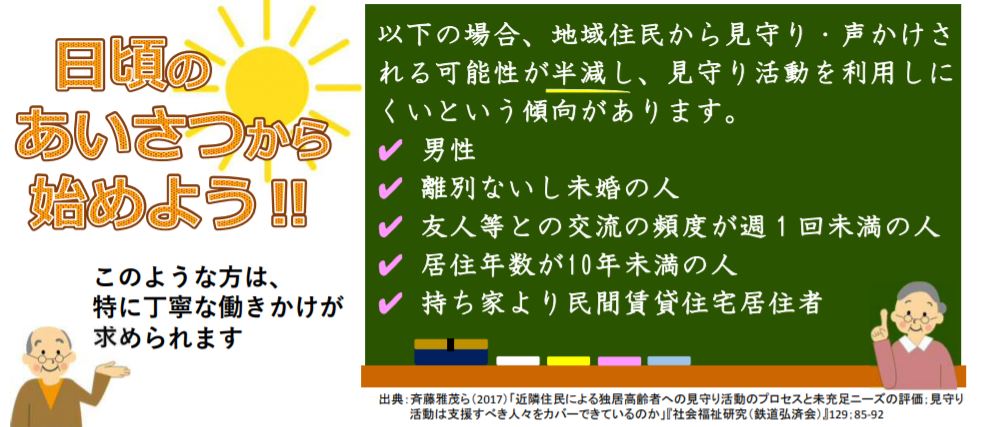 日頃の
あいさつから
始めよう!!

このような方は、
特に丁寧な働きかけが
求められます

以下の場合、地域住民から見守り・声かけされる可能性が半減し、見守り活動を利用しにくいという傾向があります。

✔ 男性
✔ 離別ないし未婚の人
✔ 友人等との交流の頻度が週１回未満の人
✔ 居住年数が10年未満の人
✔ 持ち家より民間賃貸住宅居住者

出典：斉藤雅茂ら（2017）「近隣住民による独居高齢者への見守り活動のプロセスと未充足ニーズの評価：見守り活動は支援すべき人々をカバーできているのか」『社会福祉研究（鉄道弘済会）』129：85-92